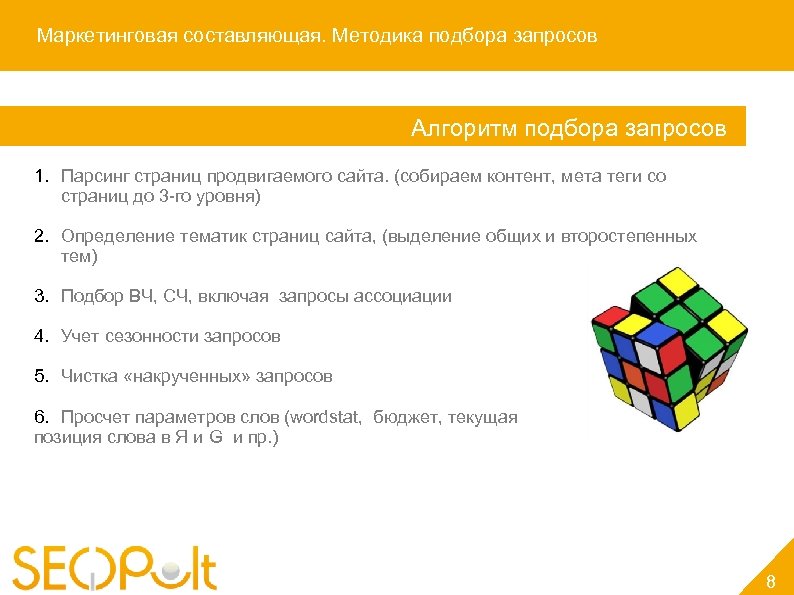 Маркетинговая составляющая. Методика подбора запросов

Алгоритм подбора запросов

1. Парсинг страниц продвигаемого сайта. (собираем контент, мета теги со страниц до 3-го уровня)

2. Определение тематик страниц сайта, (выделение общих и второстепенных тем)

3. Подбор ВЧ, СЧ, включая запросы ассоциации

4. Учет сезонности запросов

5. Чистка «накрученных» запросов

6. Просчет параметров слов (wordstat, бюджет, текущая позиция слова в Я и G и пр.)

SEOPult

8